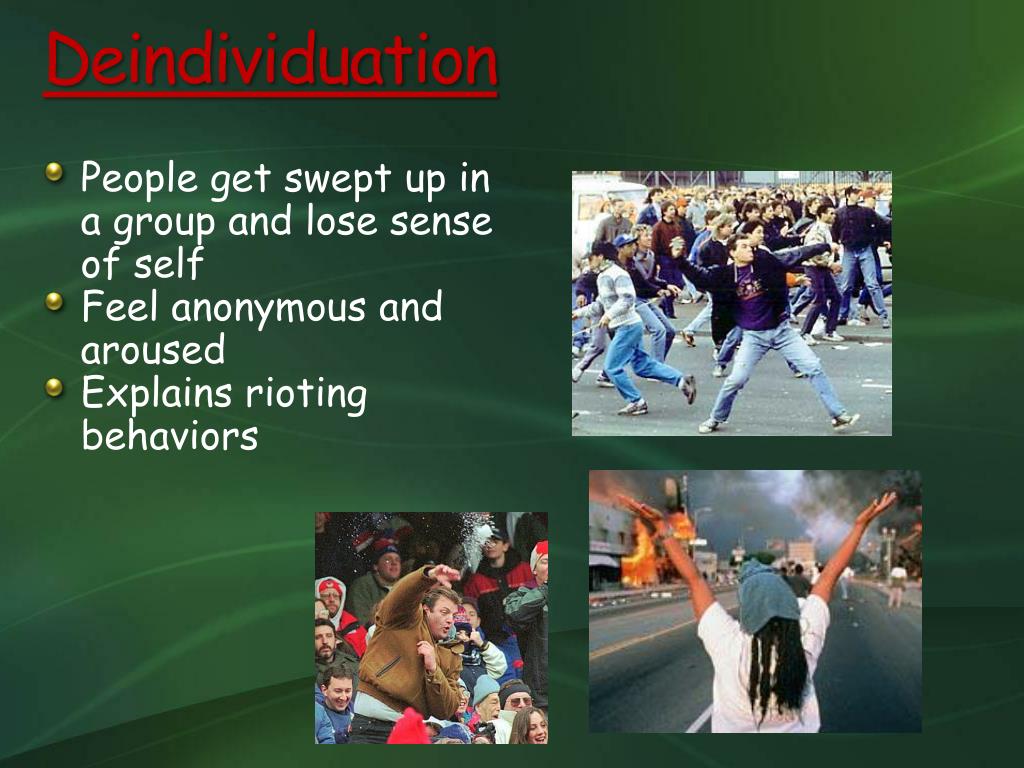 Deindividuation

People get swept up in a group and lose sense of self

Feel anonymous and aroused

Explains rioting behaviors